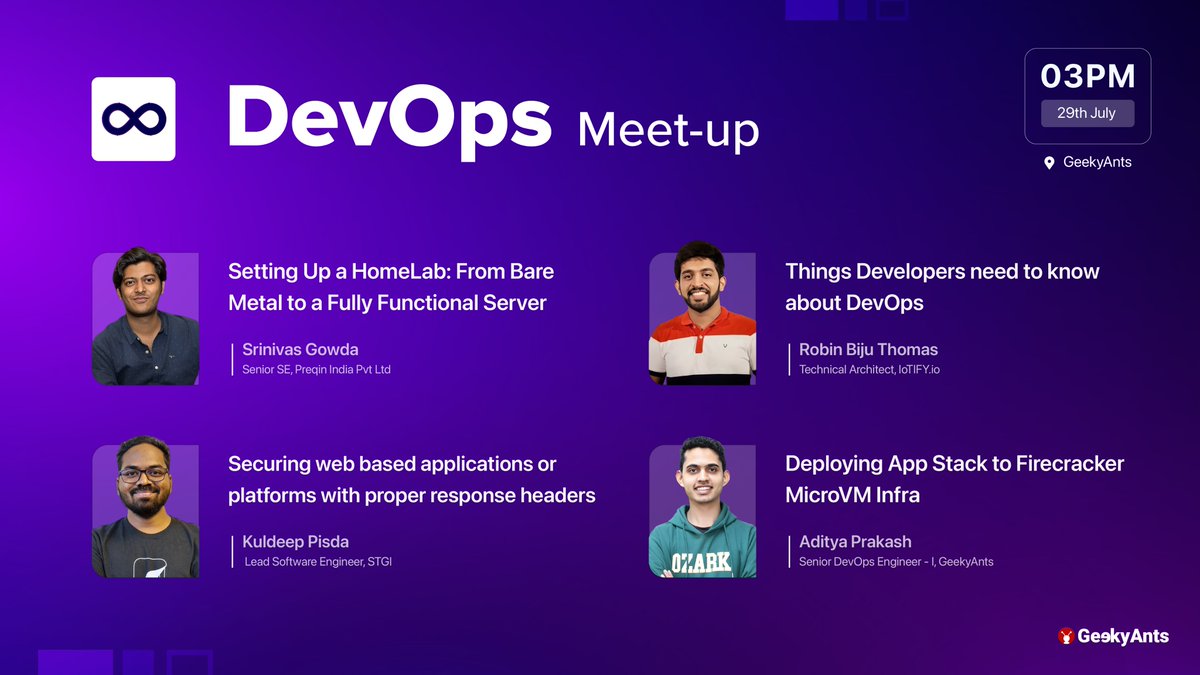 DevOps Meet-up

03PM
29th July
GeekyAnts

Setting Up a HomeLab: From Bare Metal to a Fully Functional Server

Srinivas Gowda
Senior SE, Preqin India Pvt Ltd

Things Developers need to know about DevOps

Robin Biju Thomas
Technical Architect, IoTIFY.io

Securing web based applications or platforms with proper response headers

Kuldeep Pisda
Lead Software Engineer, STGI

Deploying App Stack to Firecracker MicroVM Infra

Aditya Prakash
Senior DevOps Engineer - I, GeekyAnts

OZARK

GeekyAnts